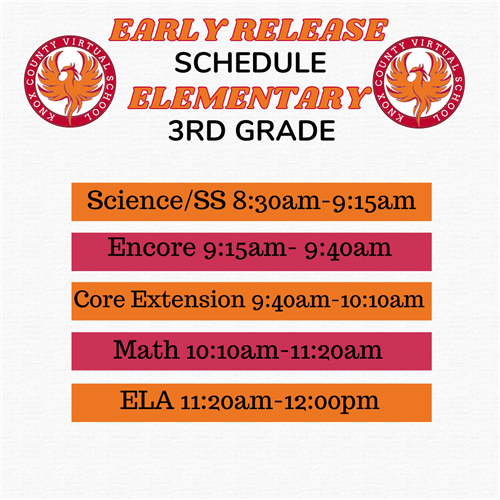 KNOX COUNTY VIRTUAL SCHOOL

EARLY RELEASE
SCHEDULE
ELEMENTARY
3RD GRADE

KNOX COUNTY VIRTUAL SCHOOL

Science/SS 8:30am-9:15am

Encore 9:15am- 9:40am

Core Extension 9:40am-10:10am

Math 10:10am-11:20am

ELA 11:20am-12:00pm